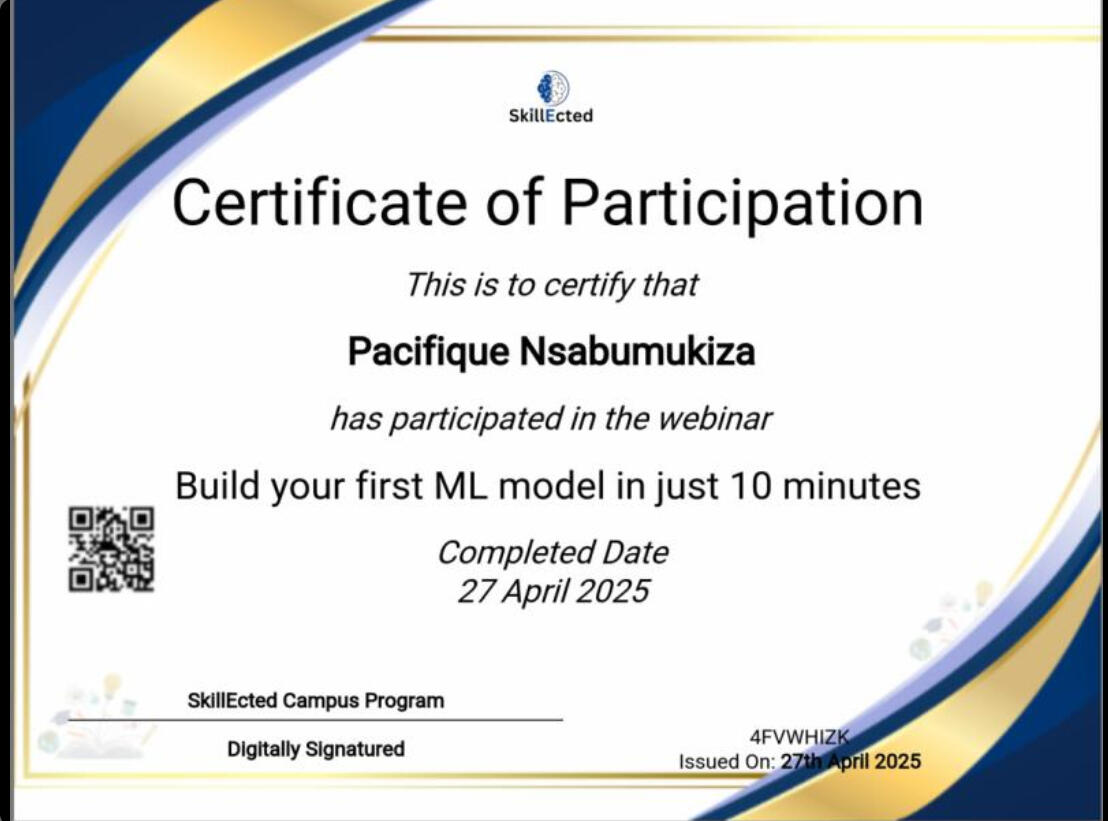 SkillEcted

Certificate of Participation

This is to certify that

Pacifique Nsabumukiza

has participated in the webinar

Build your first ML model in just 10 minutes

Completed Date
27 April 2025

SkillEcted Campus Program

Digitally Signatured

4FVWHIZK
Issued On: 27th April 2025